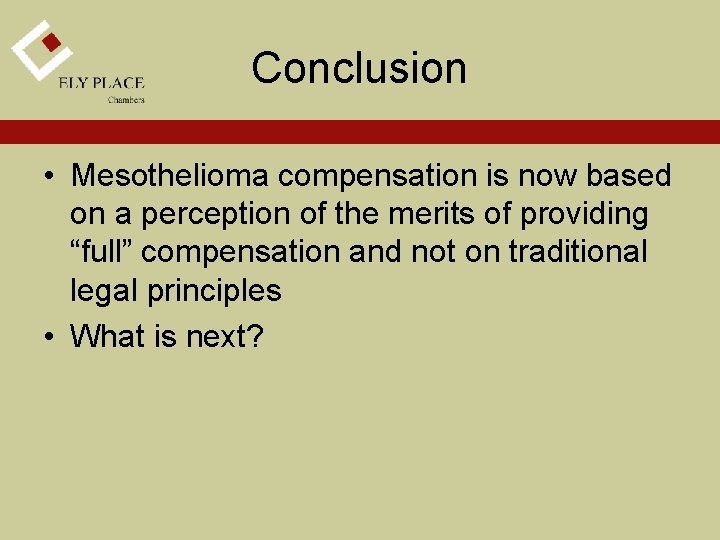 ELY PLACE
Chambers

Conclusion

• Mesothelioma compensation is now based on a perception of the merits of providing “full” compensation and not on traditional legal principles
• What is next?